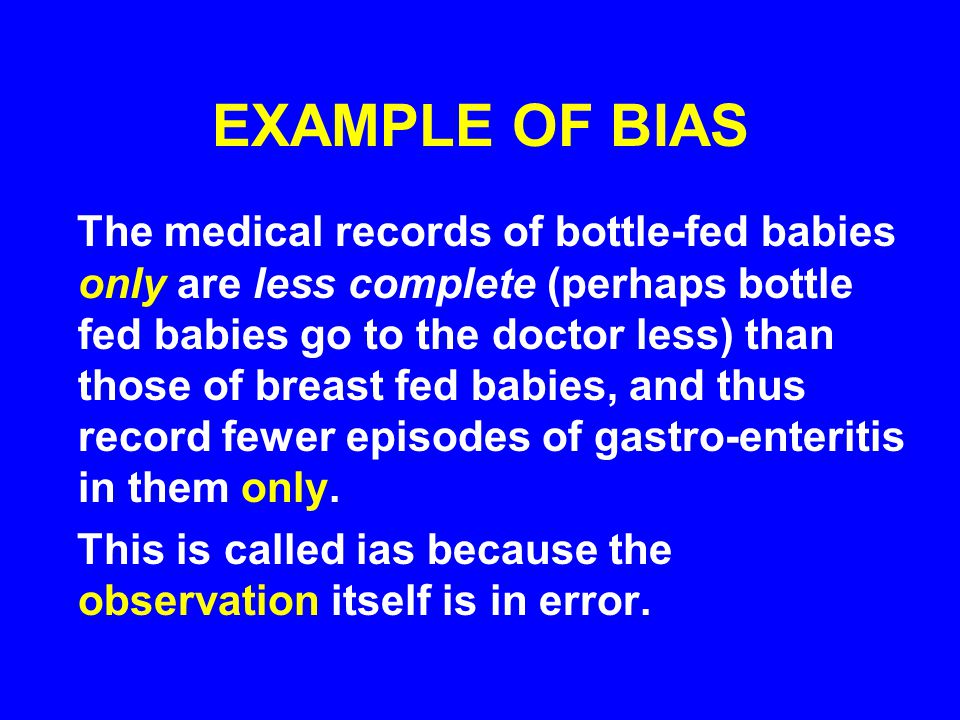 EXAMPLE OF BIAS

The medical records of bottle-fed babies only are less complete (perhaps bottle fed babies go to the doctor less) than those of breast fed babies, and thus record fewer episodes of gastro-enteritis in them only.

This is called ias because the observation itself is in error.